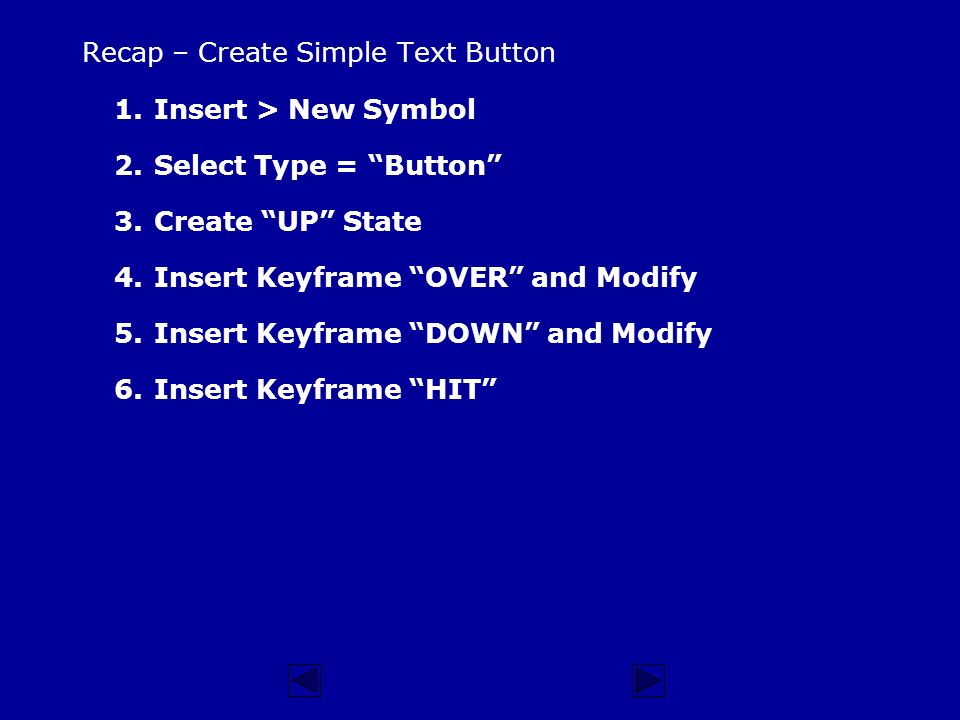 Recap – Create Simple Text Button

1. Insert > New Symbol

2. Select Type = “Button”

3. Create “UP” State

4. Insert Keyframe “OVER” and Modify

5. Insert Keyframe “DOWN” and Modify

6. Insert Keyframe “HIT”